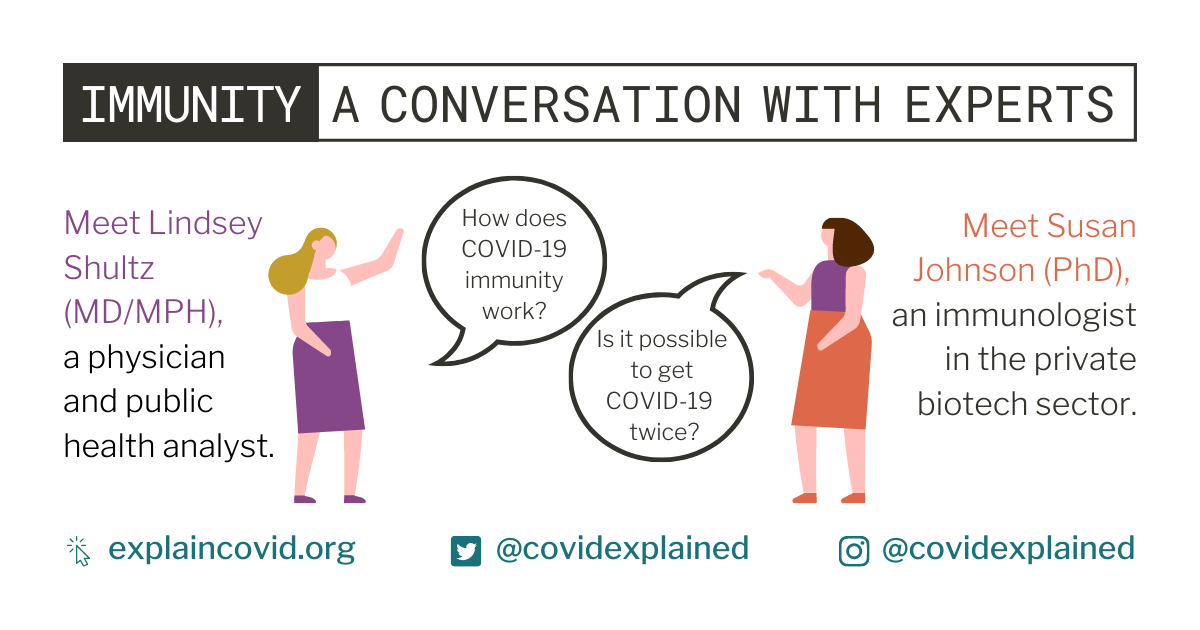 IMMUNITY A CONVERSATION WITH EXPERTS

Meet Lindsey Shultz (MD/MPH), a physician and public health analyst.

How does COVID-19 immunity work?

Is it possible to get COVID-19 twice?

Meet Susan Johnson (PhD), an immunologist in the private biotech sector.

explaincovid.org

@covidexplained

@covidexplained